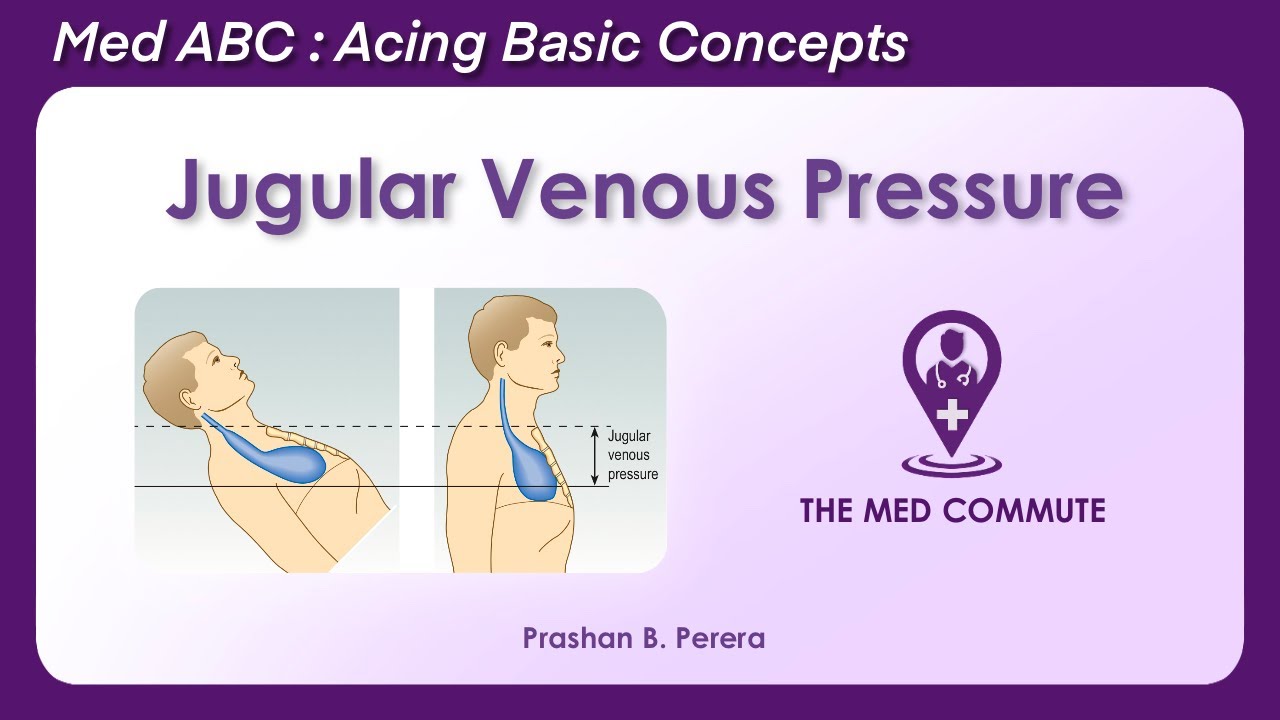 Med ABC : Acing Basic Concepts

Jugular Venous Pressure

Jugular venous pressure

THE MED COMMUTE

Prashan B. Perera